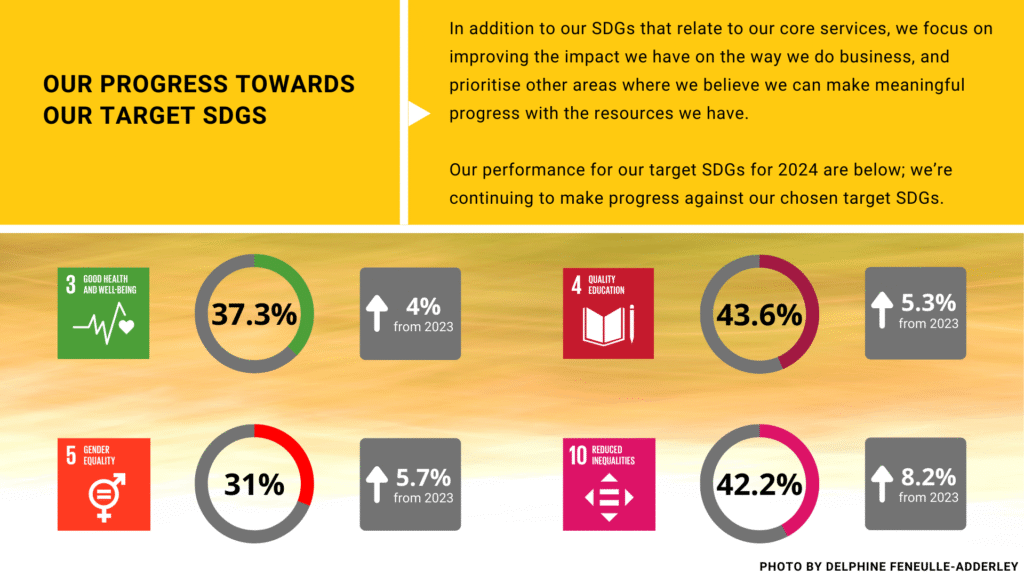 OUR PROGRESS TOWARDS OUR TARGET SDGS

In addition to our SDGs that relate to our core services, we focus on improving the impact we have on the way we do business, and prioritise other areas where we believe we can make meaningful progress with the resources we have.

Our performance for our target SDGs for 2024 are below; we're continuing to make progress against our chosen target SDGs.

3 GOOD HEALTH AND WELL-BEING

37.3%

4% from 2023

4 QUALITY EDUCATION

43.6%

5.3% from 2023

5 GENDER EQUALITY

31%

5.7% from 2023

10 REDUCED INEQUALITIES

42.2%

8.2% from 2023

PHOTO BY DELPHINE FENEULLE-ADDERLEY